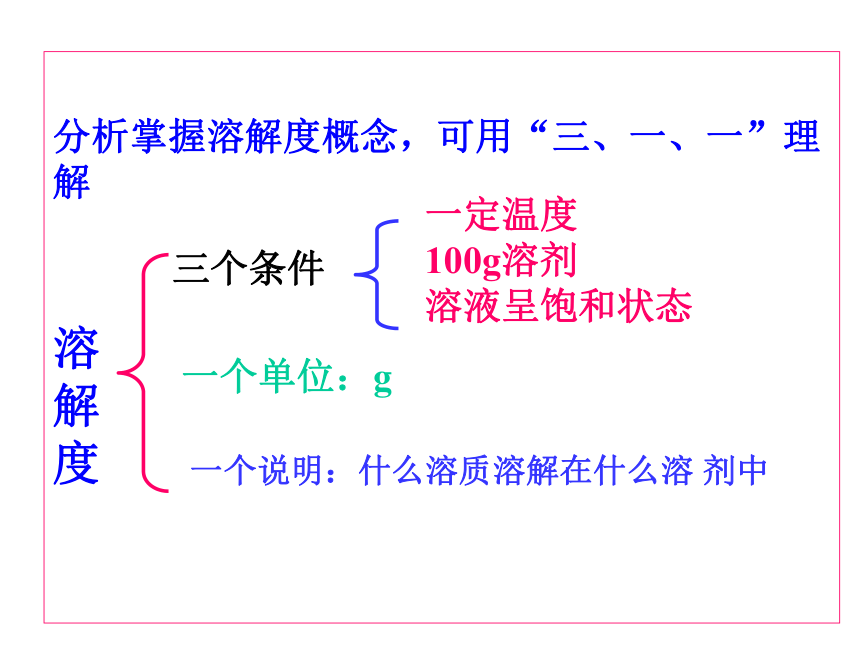 分析掌握溶解度概念，可用“三、一、一”理解

溶解度

三个条件

一定温度
100g溶剂
溶液呈饱和状态

一个单位：g

一个说明：什么溶质溶解在什么溶 剂中